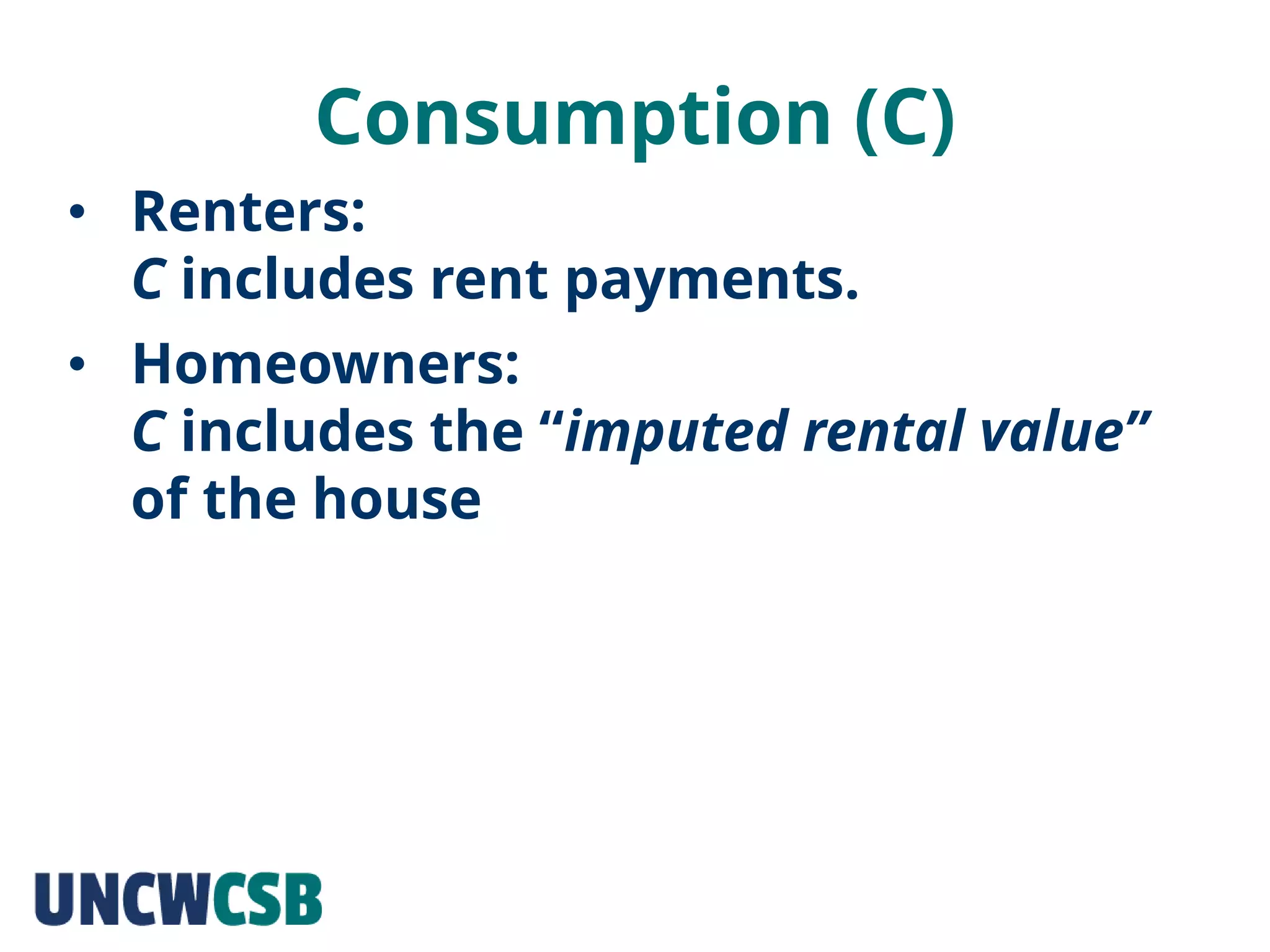 Consumption (C)

• Renters:
C includes rent payments.

• Homeowners:
C includes the “imputed rental value” of the house

UNCWCSB